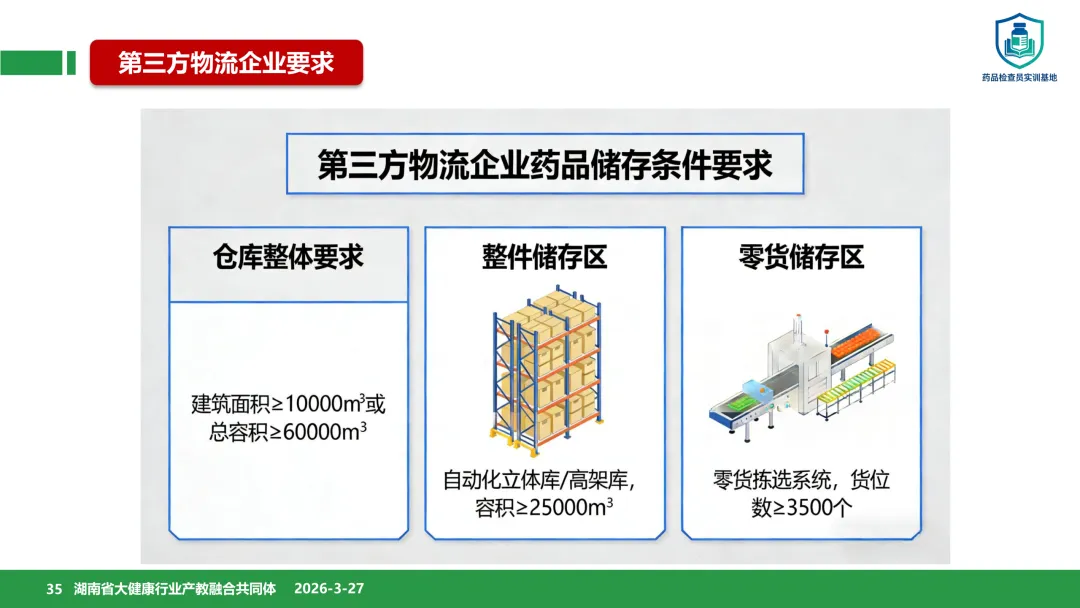 第三方物流企业要求

药品检查员实训基地

第三方物流企业药品储存条件要求

仓库整体要求

建筑面积≥10000m$^3$或总容积≥60000m$^3$

整件储存区

自动化立体库/高架库，容积≥25000m$^3$

零货储存区

零货拣选系统，货位数≥3500个

35 湖南省大健康行业产教融合共同体 2026-3-27